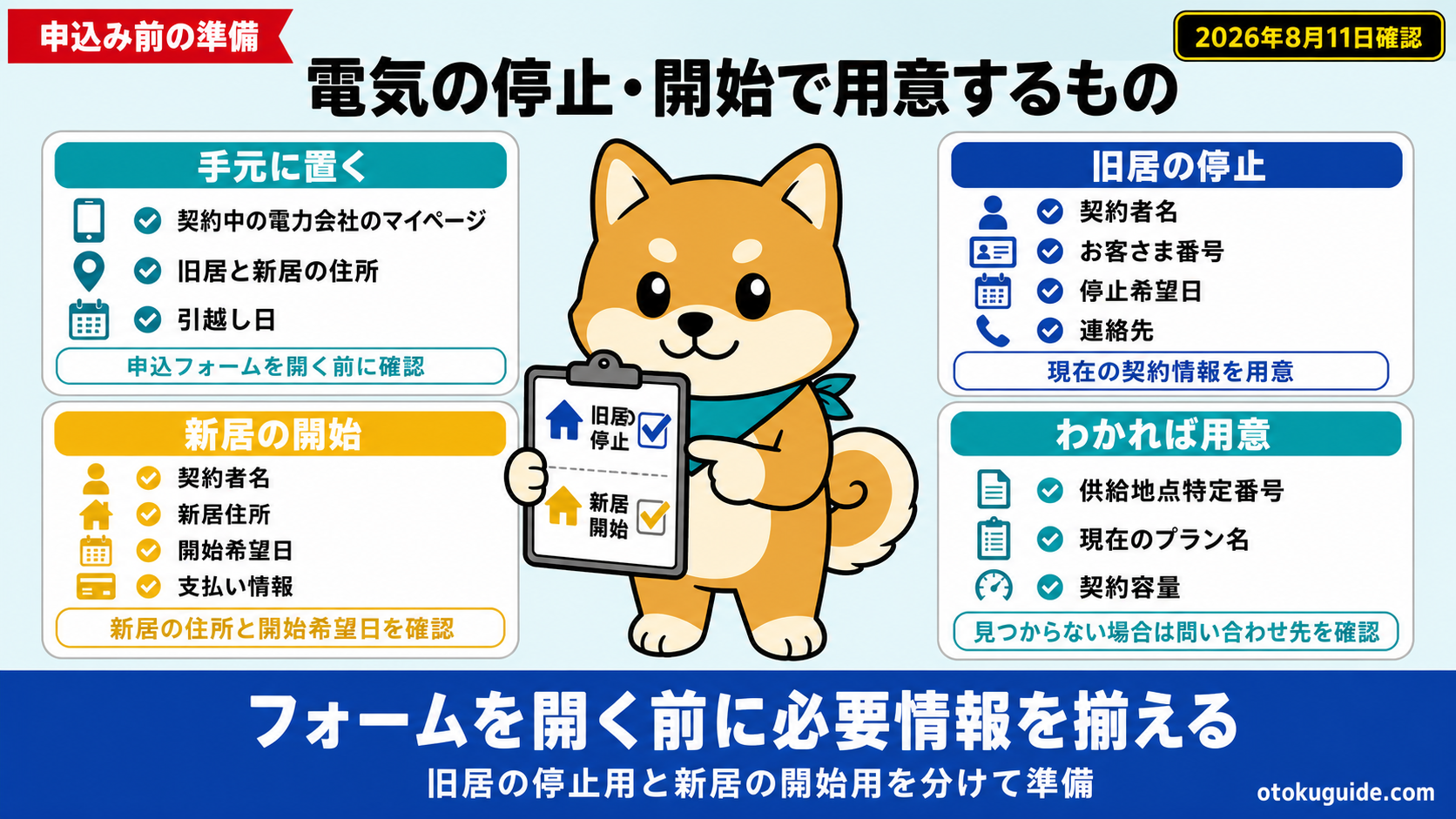 申込み前の準備

2026年8月11日確認

電気の停止・開始で用意するもの

手元に置く
契約中の電力会社のマイページ
旧居と新居の住所
引越し日
申込フォームを開く前に確認

新居の開始
契約者名
新居住所
開始希望日
支払い情報
新居の住所と開始希望日を確認

旧居停止
新居開始

旧居の停止
契約者名
お客さま番号
停止希望日
連絡先
現在の契約情報を用意

わかれば用意
供給地点特定番号
現在のプラン名
契約容量
見つからない場合は問い合わせ先を確認

フォームを開く前に必要情報を揃える
旧居の停止用と新居の開始用を分けて準備

otokuguide.com